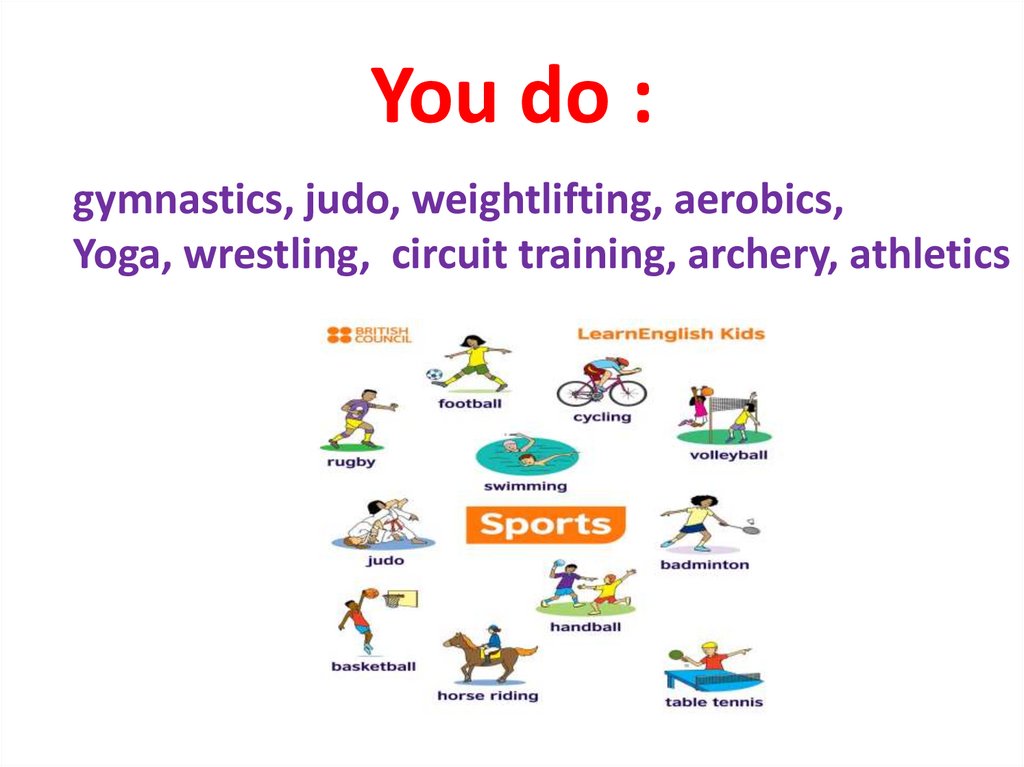 You do :

gymnastics, judo, weightlifting, aerobics,
Yoga, wrestling, circuit training, archery, athletics

BRITISH COUNCIL

LearnEnglish Kids

football

cycling

rugby

volleyball

swimming

Sports

judo

badminton

handball

basketball

horse riding

table tennis